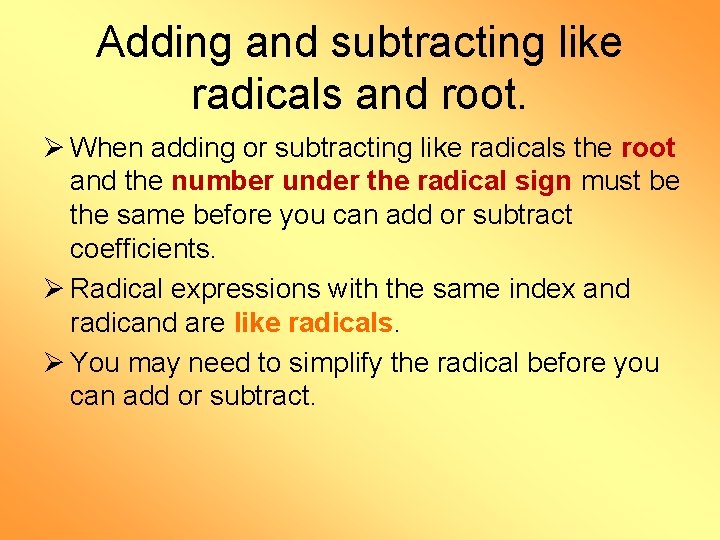 Adding and subtracting like radicals and root.

➢ When adding or subtracting like radicals the root and the number under the radical sign must be the same before you can add or subtract coefficients.

➢ Radical expressions with the same index and radicand are like radicals.

➢ You may need to simplify the radical before you can add or subtract.